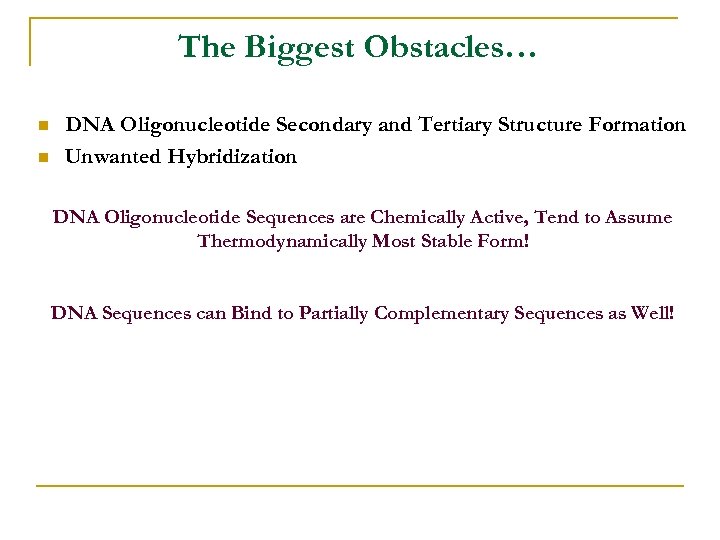 The Biggest Obstacles…

- DNA Oligonucleotide Secondary and Tertiary Structure Formation
- Unwanted Hybridization

DNA Oligonucleotide Sequences are Chemically Active, Tend to Assume Thermodynamically Most Stable Form!

DNA Sequences can Bind to Partially Complementary Sequences as Well!